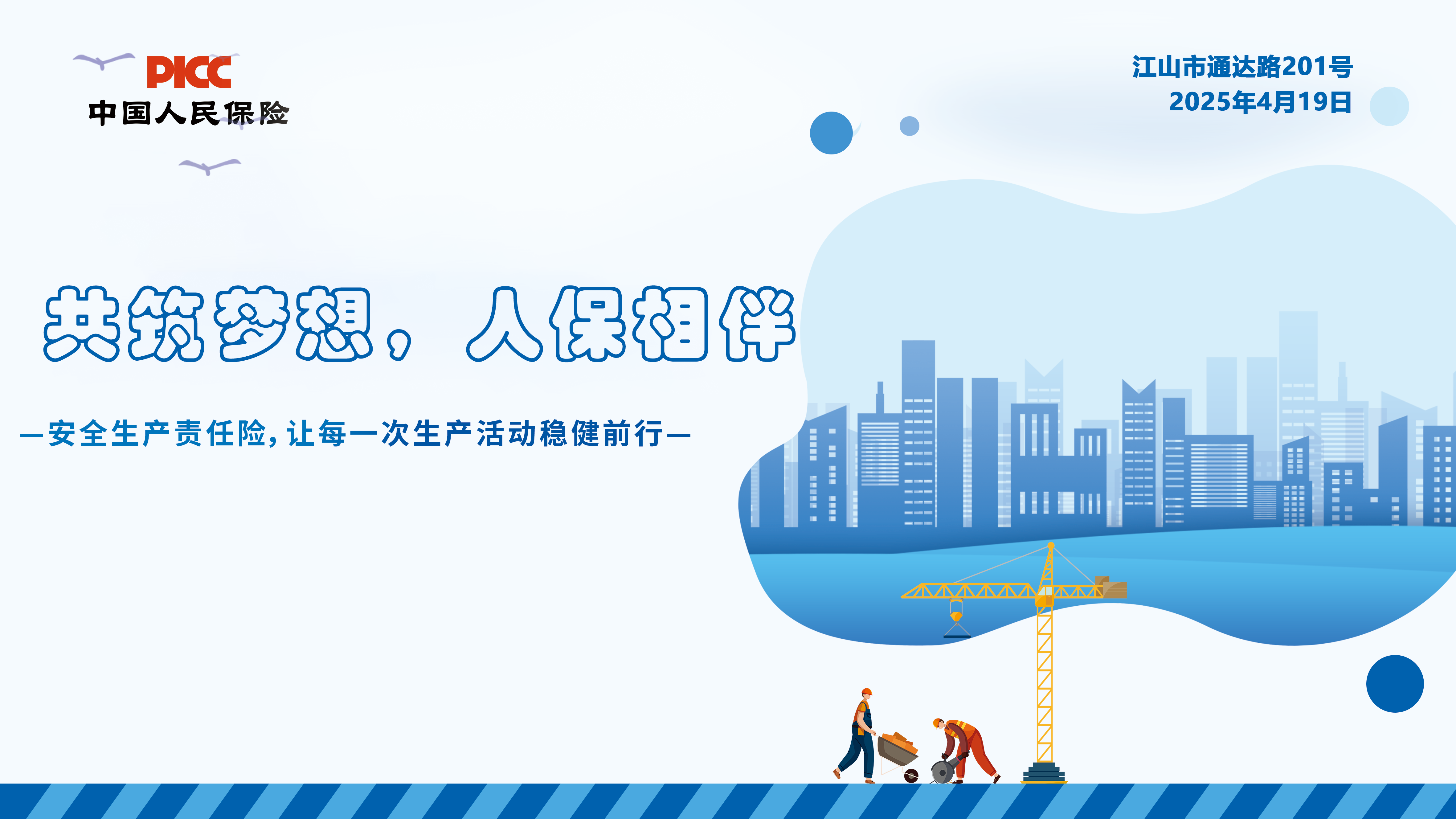 PICC
中国人民保险

江山市通达路201号
2025年4月19日

共筑梦想，人保相伴

—安全生产责任险，让每一次生产活动稳健前行—